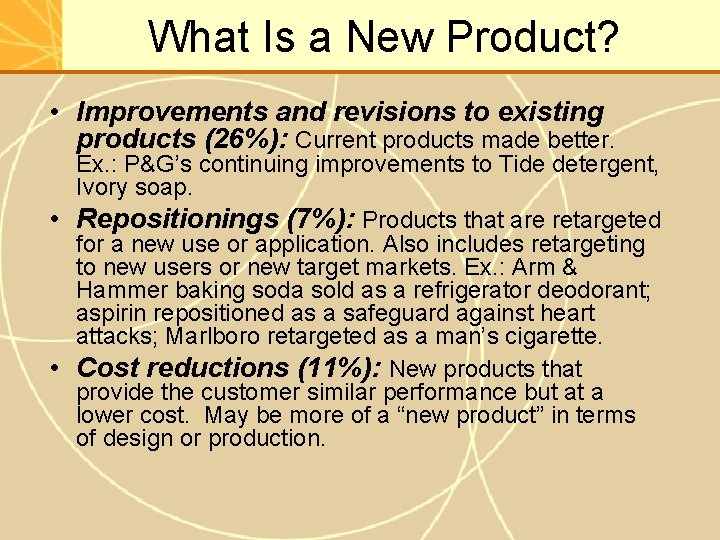 What Is a New Product?

• Improvements and revisions to existing products (26%): Current products made better. Ex.: P&G's continuing improvements to Tide detergent, Ivory soap.

• Repositionings (7%): Products that are retargeted for a new use or application. Also includes retargeting to new users or new target markets. Ex.: Arm & Hammer baking soda sold as a refrigerator deodorant; aspirin repositioned as a safeguard against heart attacks; Marlboro retargeted as a man's cigarette.

• Cost reductions (11%): New products that provide the customer similar performance but at a lower cost. May be more of a "new product" in terms of design or production.